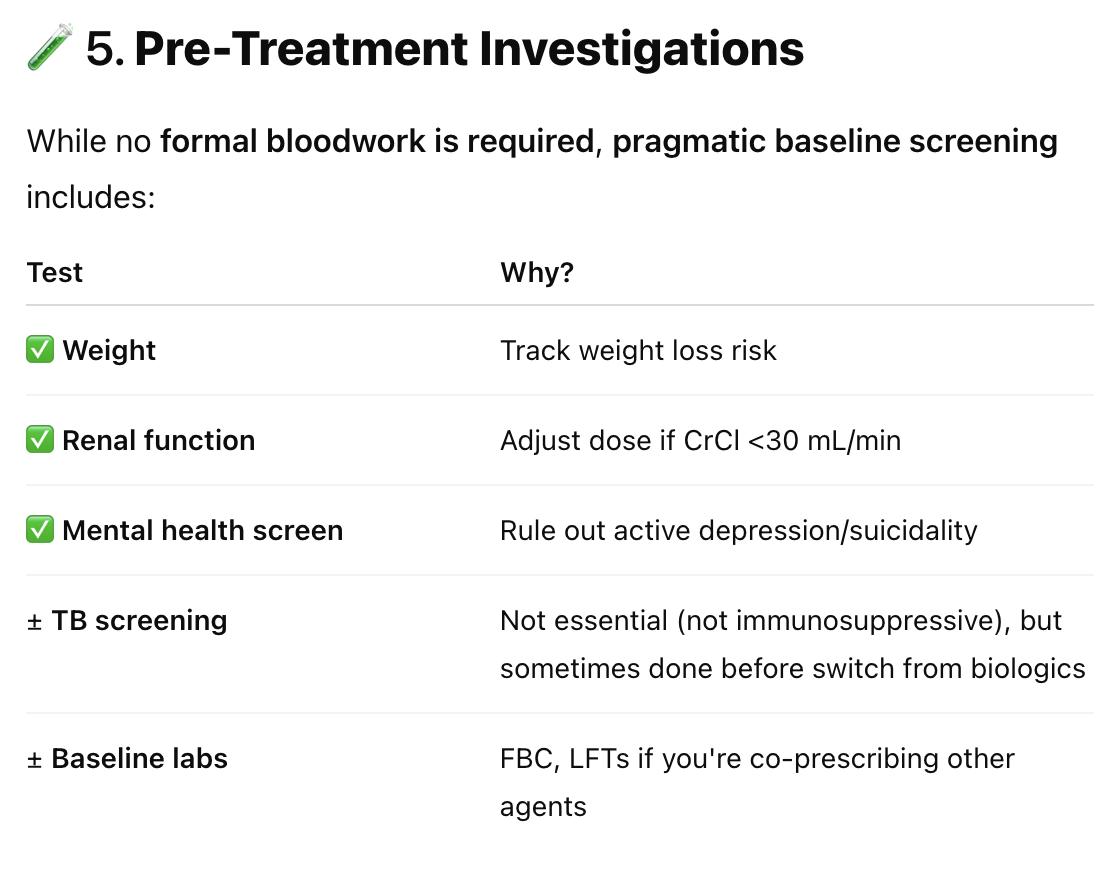 🧪 5. Pre-Treatment Investigations

While no formal bloodwork is required, pragmatic baseline screening includes:

| Test | Why? |
|---|---|
| ✅ Weight | Track weight loss risk |
| ✅ Renal function | Adjust dose if CrCl <30 mL/min |
| ✅ Mental health screen | Rule out active depression/suicidality |
| ± TB screening | Not essential (not immunosuppressive), but sometimes done before switch from biologics |
| ± Baseline labs | FBC, LFTs if you're co-prescribing other agents |